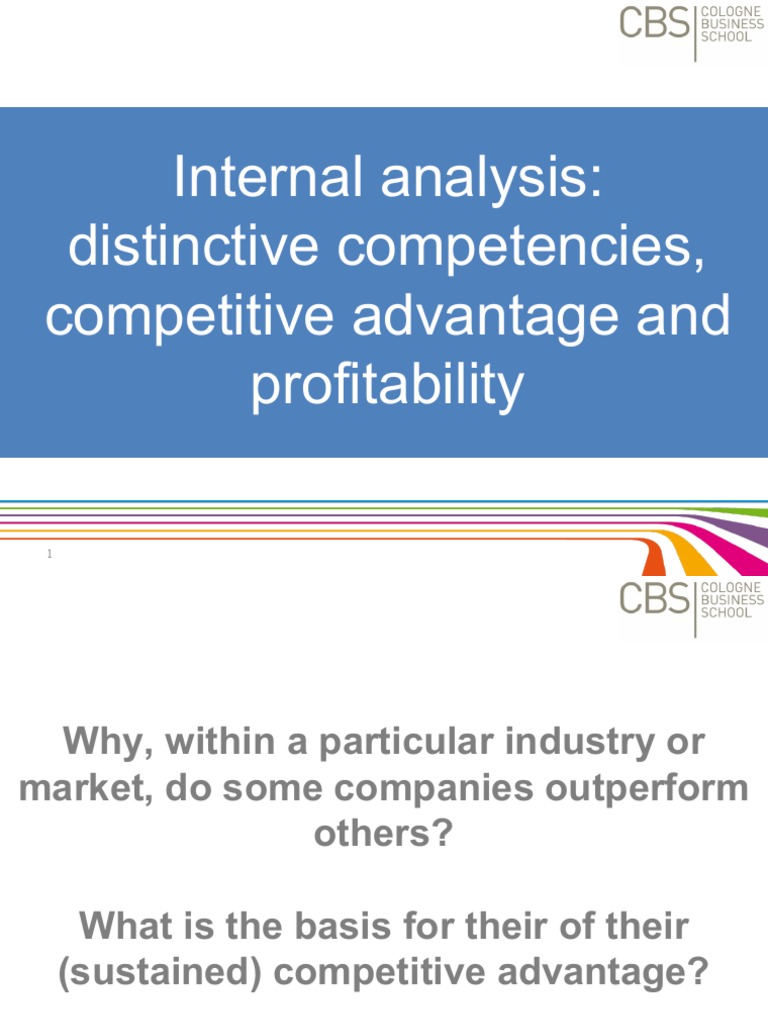 CBS COLOGNE BUSINESS SCHOOL

Internal analysis: distinctive competencies, competitive advantage and profitability

1

CBS COLOGNE BUSINESS SCHOOL

Why, within a particular industry or market, do some companies outperform others?

What is the basis for their of their (sustained) competitive advantage?